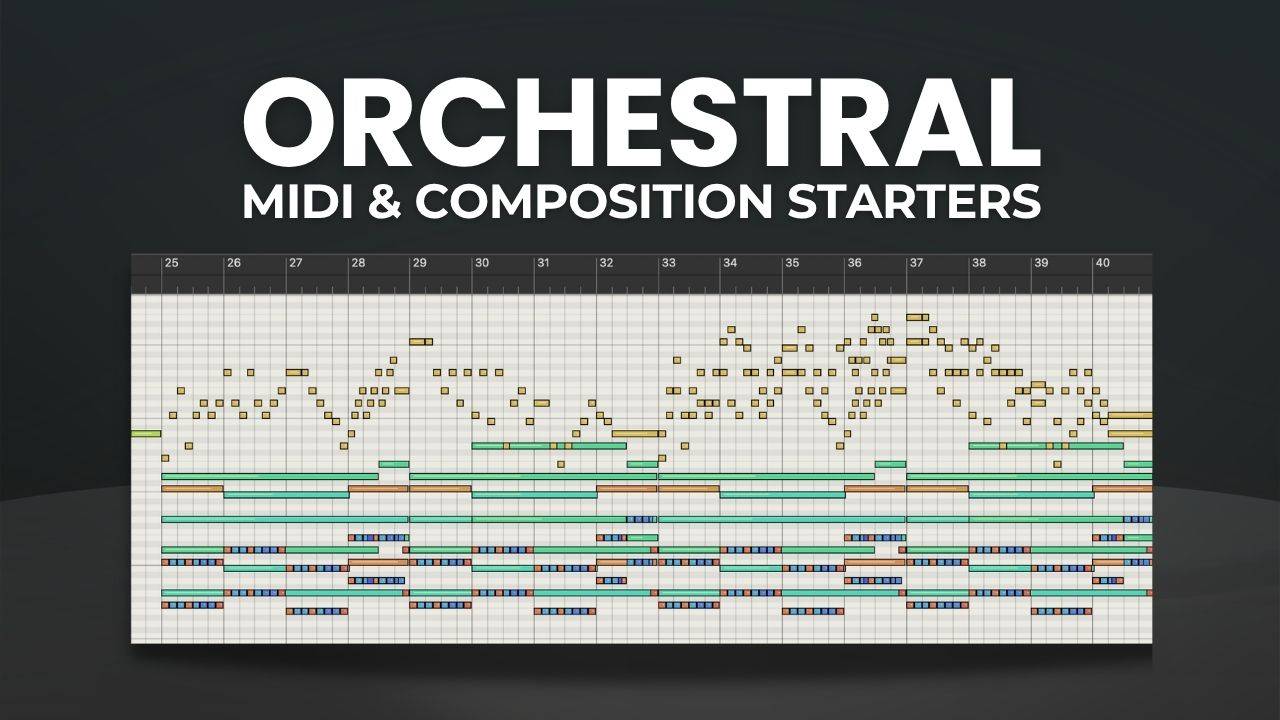 ORCHESTRAL
MIDI & COMPOSITION STARTERS

25 26 27 28 29 30 31 32 33 34 35 36 37 38 39 40